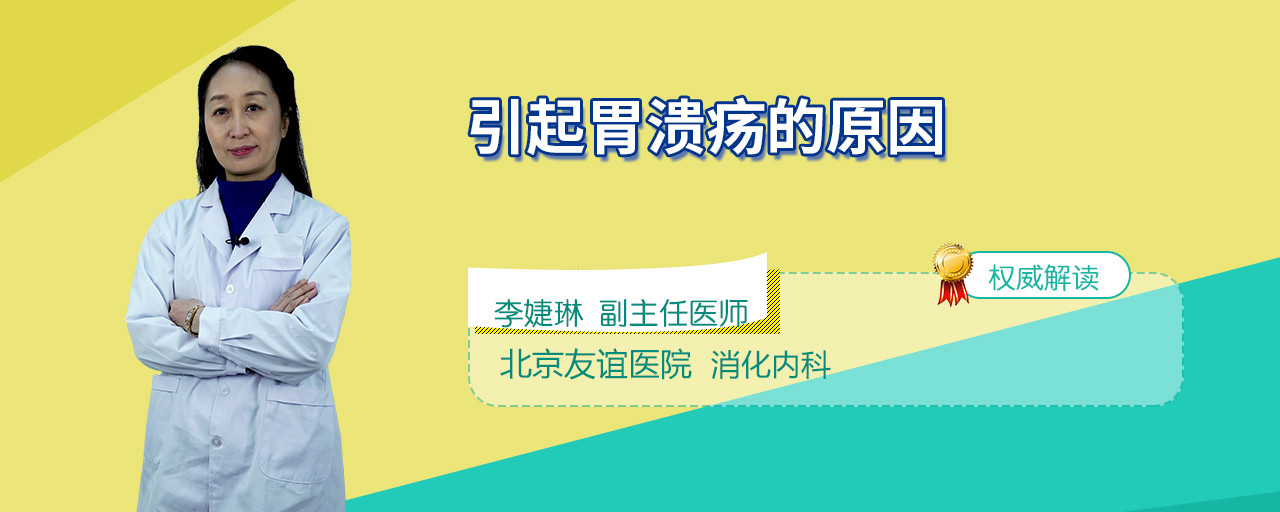 引起胃溃疡的原因

权威解读

李婕琳 副主任医师

北京友谊医院 消化内科